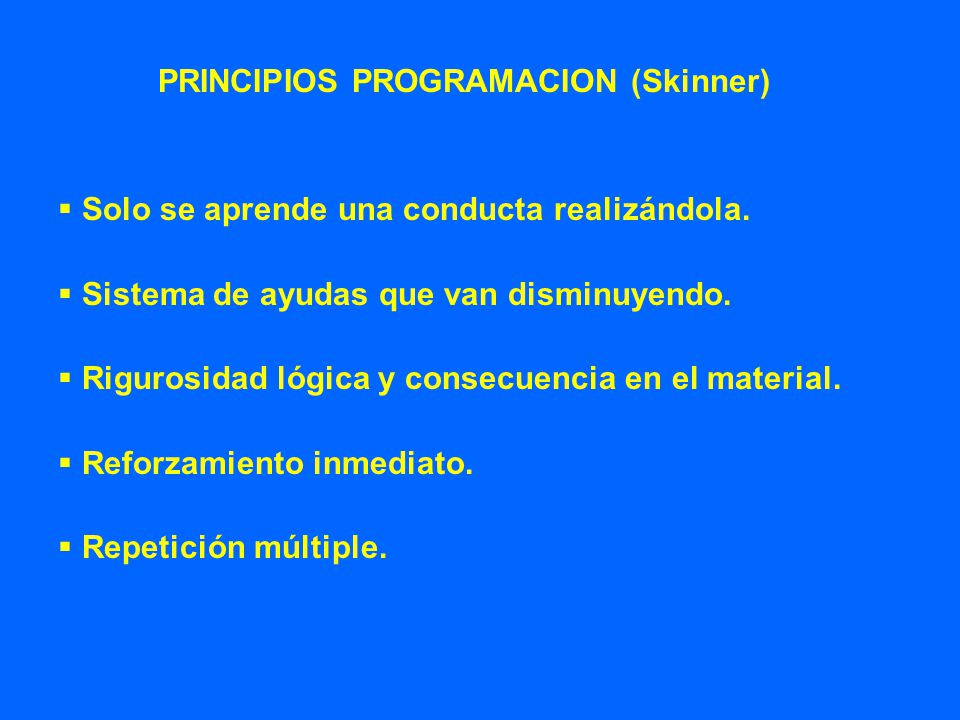 PRINCIPIOS PROGRAMACION (Skinner)

▪ Solo se aprende una conducta realizándola.

▪ Sistema de ayudas que van disminuyendo.

▪ Rigurosidad lógica y consecuencia en el material.

▪ Reforzamiento inmediato.

▪ Repetición múltiple.